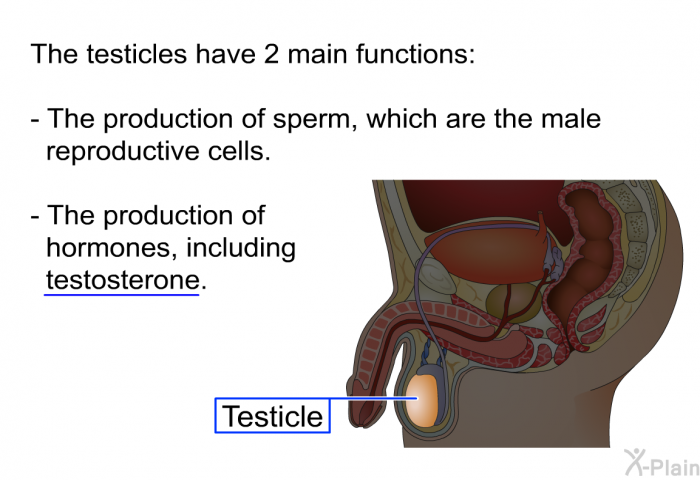 The testicles have 2 main functions:

- The production of sperm, which are the male reproductive cells.

- The production of hormones, including testosterone.

Testicle

X-Plain